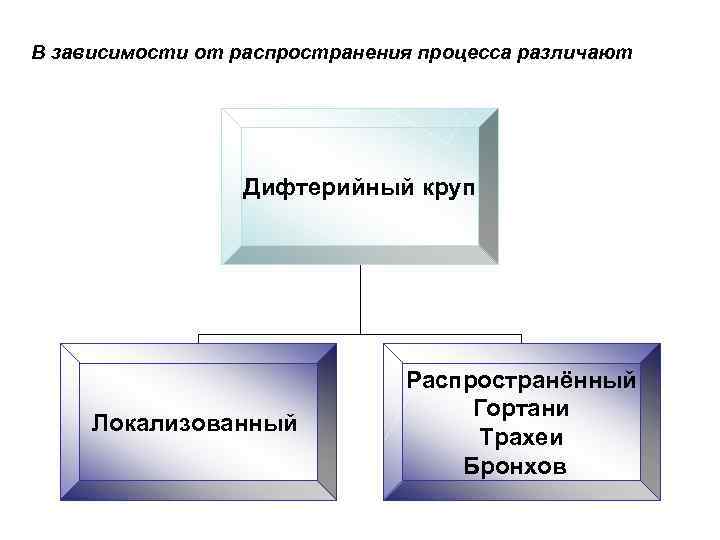 В зависимости от распространения процесса различают

Дифтерийный круп

Локализованный

Распространённый
Гортани
Трахеи
Бронхов